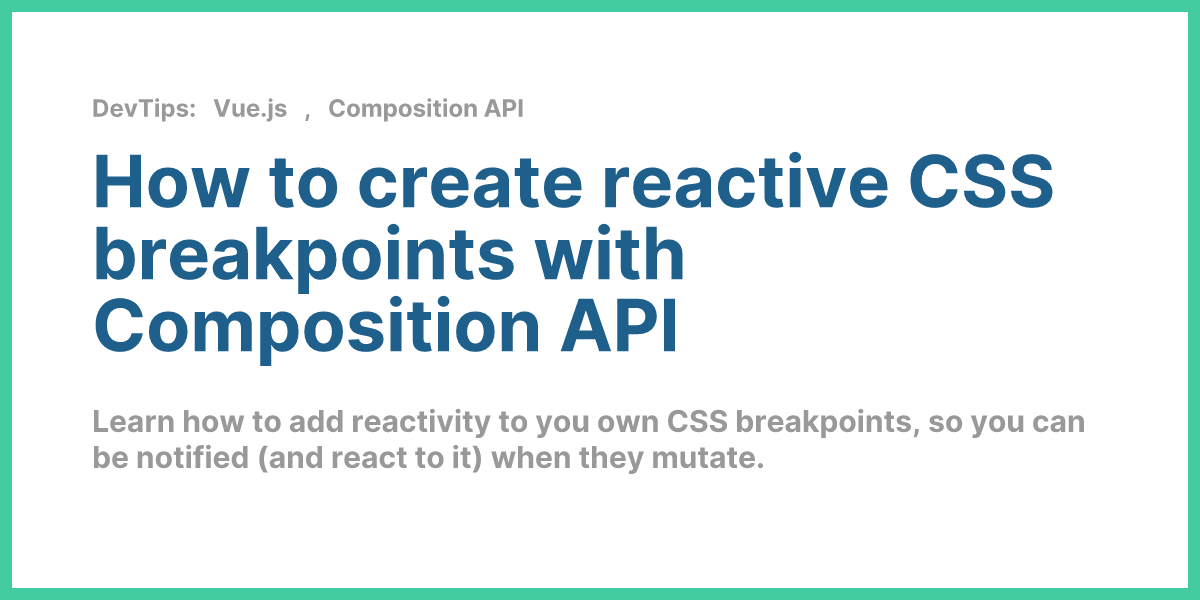 DevTips: Vue.js , Composition API

How to create reactive CSS breakpoints with Composition API

Learn how to add reactivity to you own CSS breakpoints, so you can be notified (and react to it) when they mutate.